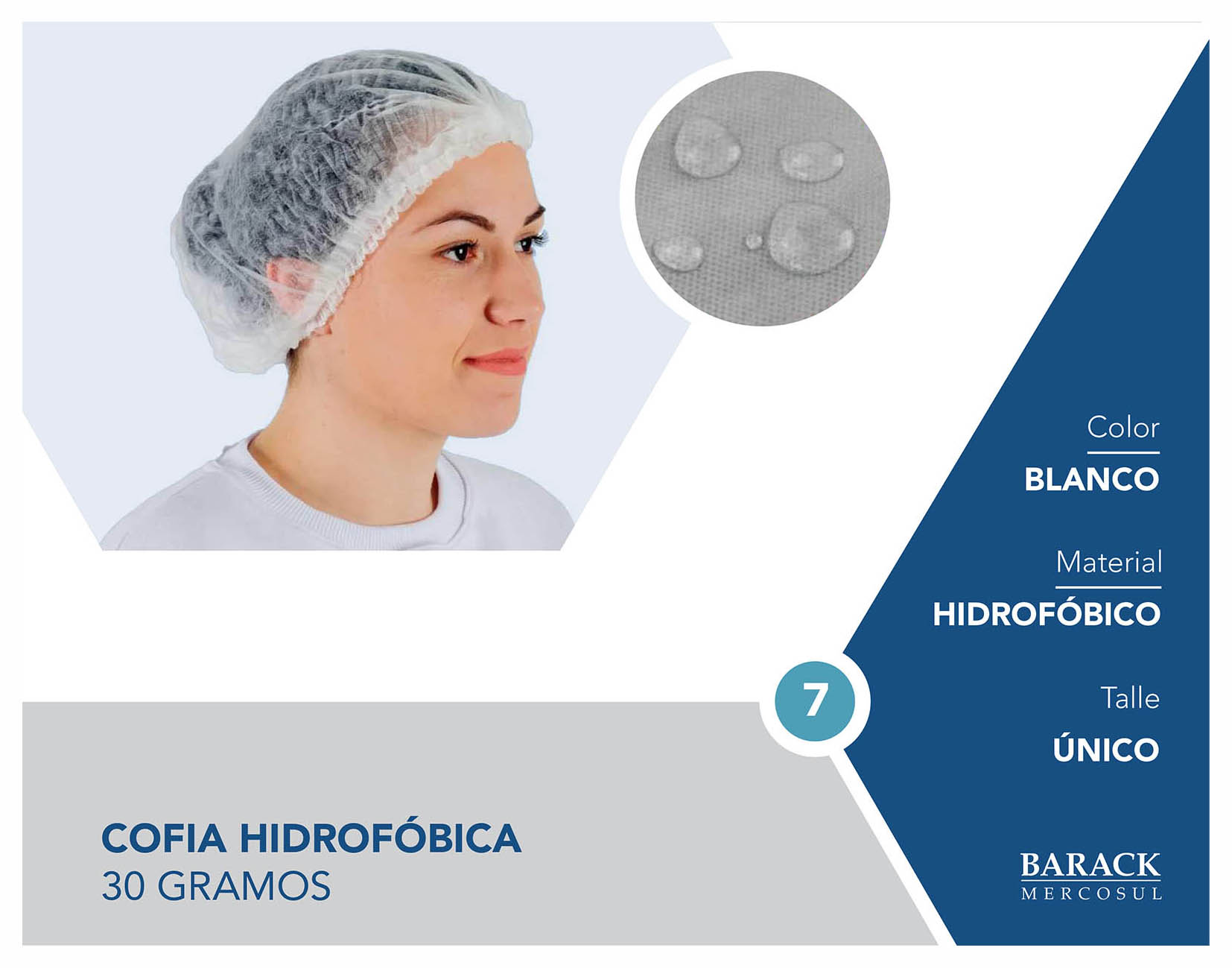 Color
BLANCO

Material
HIDROFÓBICO

7

Talle
ÚNICO

COFIA HIDROFÓBICA
30 GRAMOS

BARACK
MERCOSUL